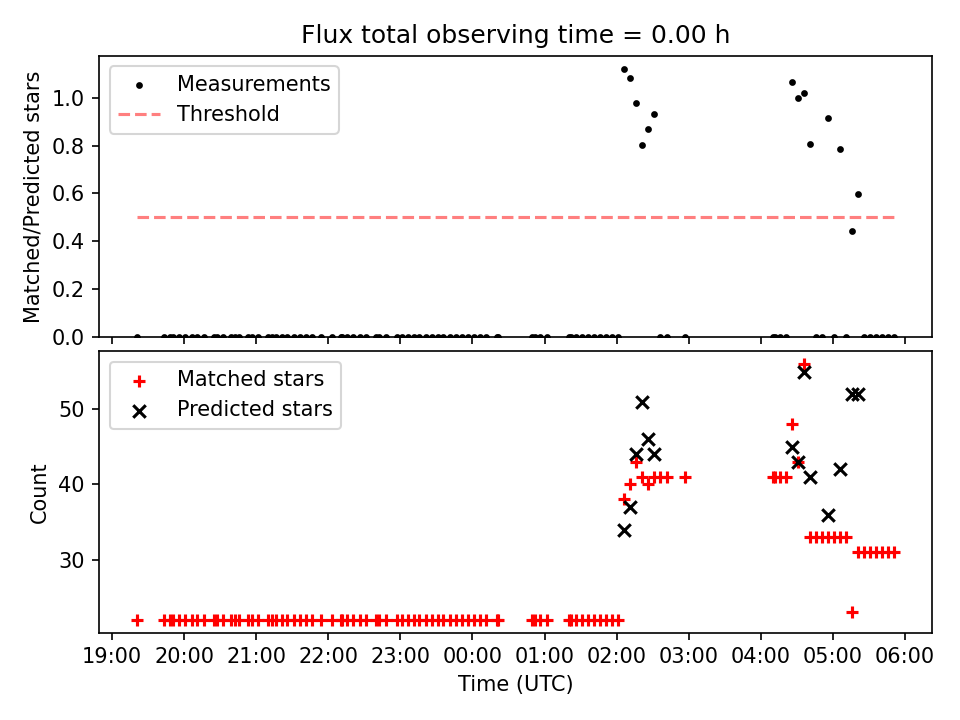 Flux total observing time = 0.00 h

Measurements
Threshold

Matched/Predicted stars

1.0
0.8
0.6
0.4
0.2
0.0

Matched stars
Predicted stars

Count

50
40
30

19:00 20:00 21:00 22:00 23:00 00:00 01:00 02:00 03:00 04:00 05:00 06:00

Time (UTC)